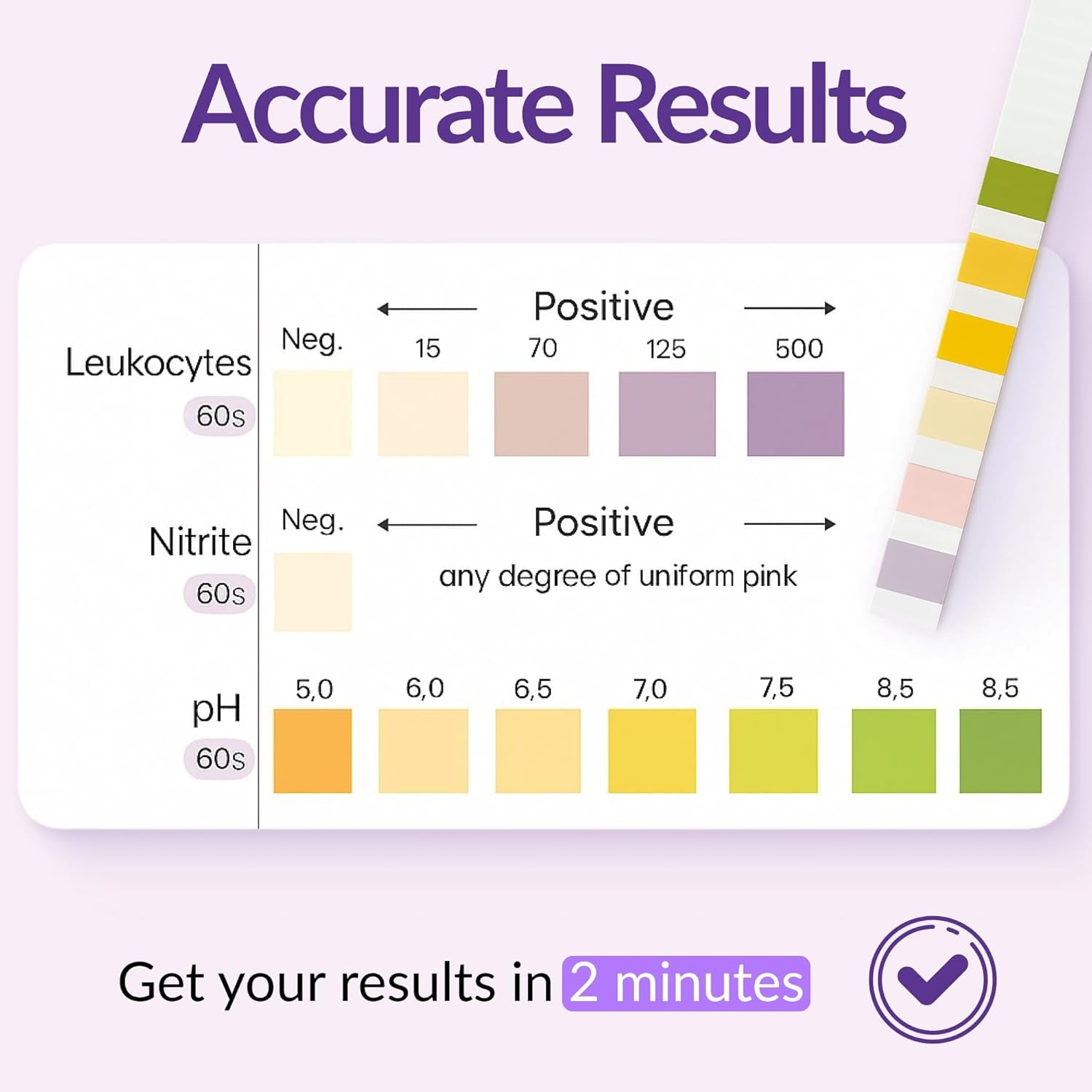 Accurate Results

Leukocytes
60s

Neg.

Positive

15 70 125 500

Nitrite
60s

Neg.

Positive

any degree of uniform pink

pH
60s

5,0 6,0 6,5 7,0 7,5 8,5 8,5

Get your results in 2 minutes